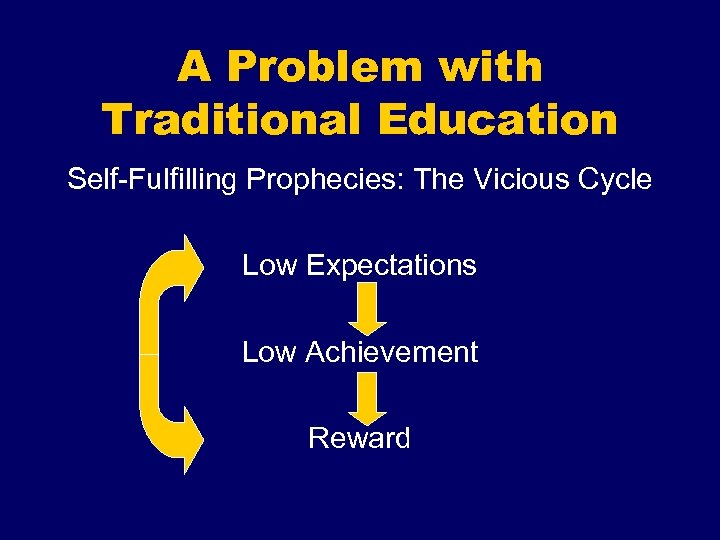 A Problem with Traditional Education

Self-Fulfilling Prophecies: The Vicious Cycle

Low Expectations

Low Achievement

Reward